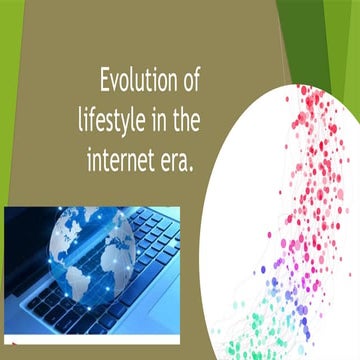 Evolution of lifestyle in the internet era.